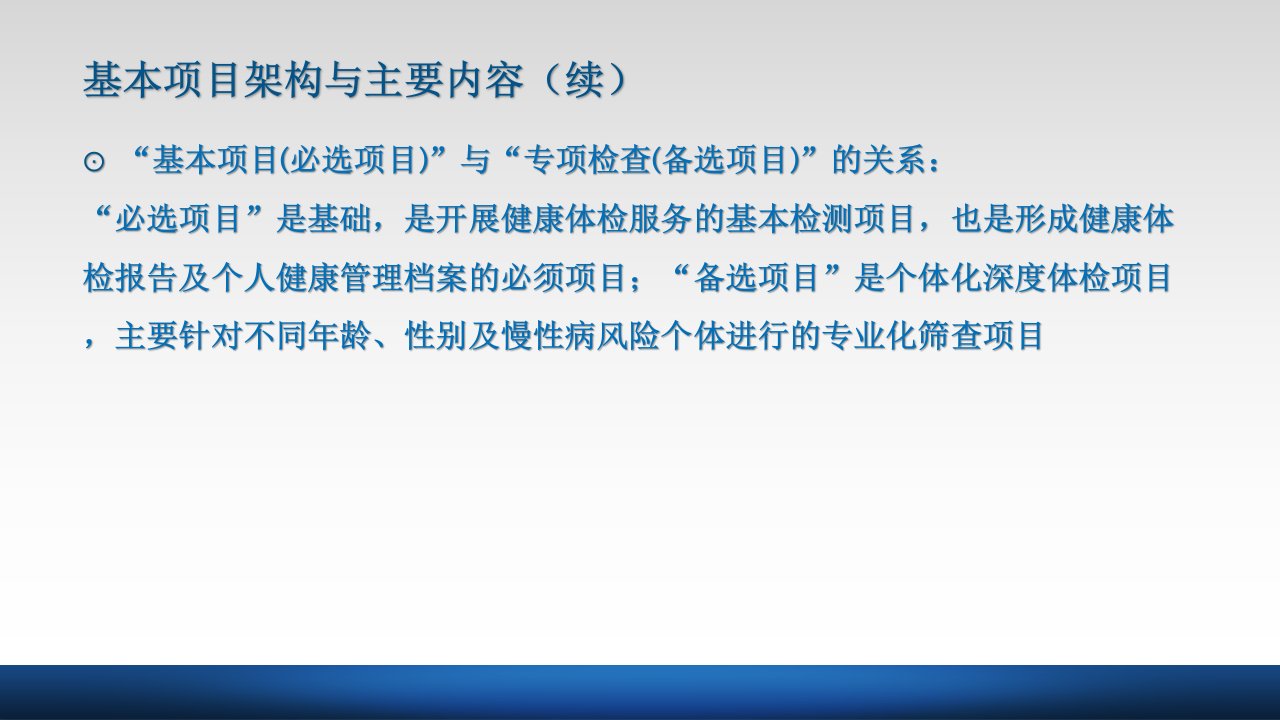 基本项目架构与主要内容（续）

⊙ “基本项目(必选项目)”与“专项检查(备选项目)”的关系：

“必选项目”是基础，是开展健康体检服务的基本检测项目，也是形成健康体检报告及个人健康管理档案的必须项目；“备选项目”是个体化深度体检项目，主要针对不同年龄、性别及慢性病风险个体进行的专业化筛查项目